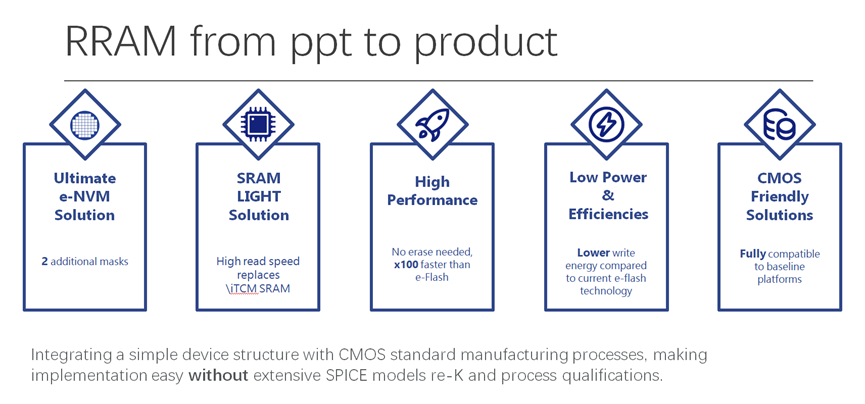 RRAM from ppt to product

Ultimate e-NVM Solution

2 additional masks

SRAM LIGHT Solution

High read speed replaces \iTCM SRAM

High Performance

No erase needed, x100 faster than e-Flash

Low Power & Efficiencies

Lower write energy compared to current e-flash technology

CMOS Friendly Solutions

Fully compatible to baseline platforms

Integrating a simple device structure with CMOS standard manufacturing processes, making implementation easy without extensive SPICE models re-K and process qualifications.